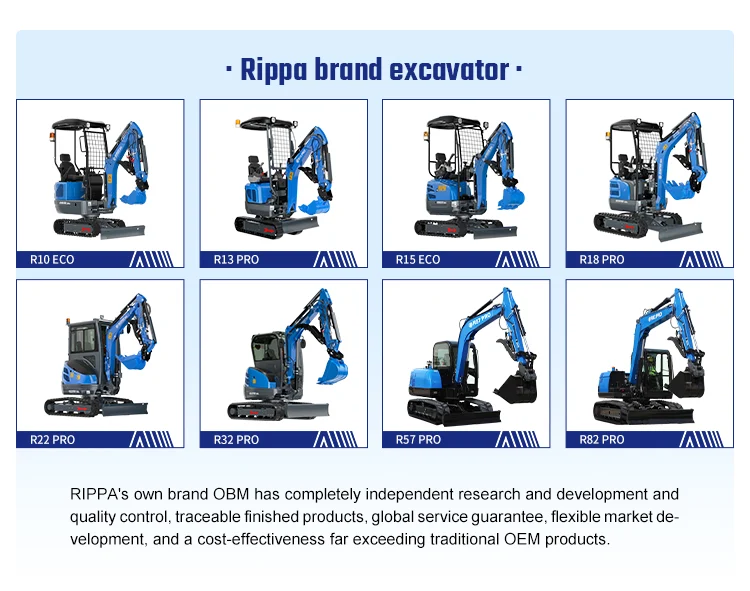 · Rippa brand excavator ·

R10 ECO

R13 PRO

R15 ECO

R18 PRO

R22 PRO

R32 PRO

R57 PRO

R82 PRO

RIPPA's own brand OBM has completely independent research and development and quality control, traceable finished products, global service guarantee, flexible market development, and a cost-effectiveness far exceeding traditional OEM products.